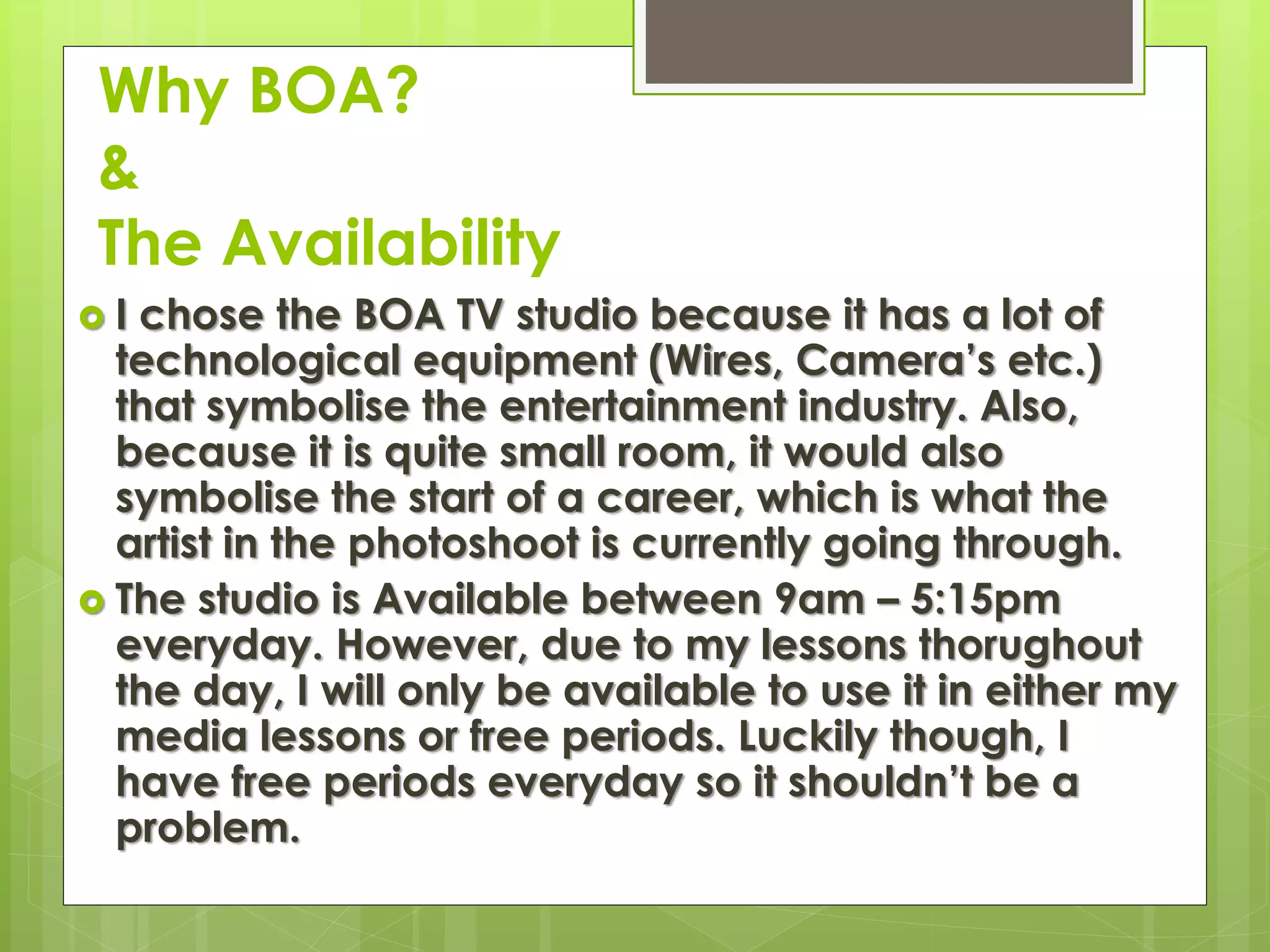 Why BOA?
&
The Availability

I chose the BOA TV studio because it has a lot of technological equipment (Wires, Camera's etc.) that symbolise the entertainment industry. Also, because it is quite small room, it would also symbolise the start of a career, which is what the artist in the photoshoot is currently going through.

The studio is Available between 9am – 5:15pm everyday. However, due to my lessons thorughout the day, I will only be available to use it in either my media lessons or free periods. Luckily though, I have free periods everyday so it shouldn't be a problem.